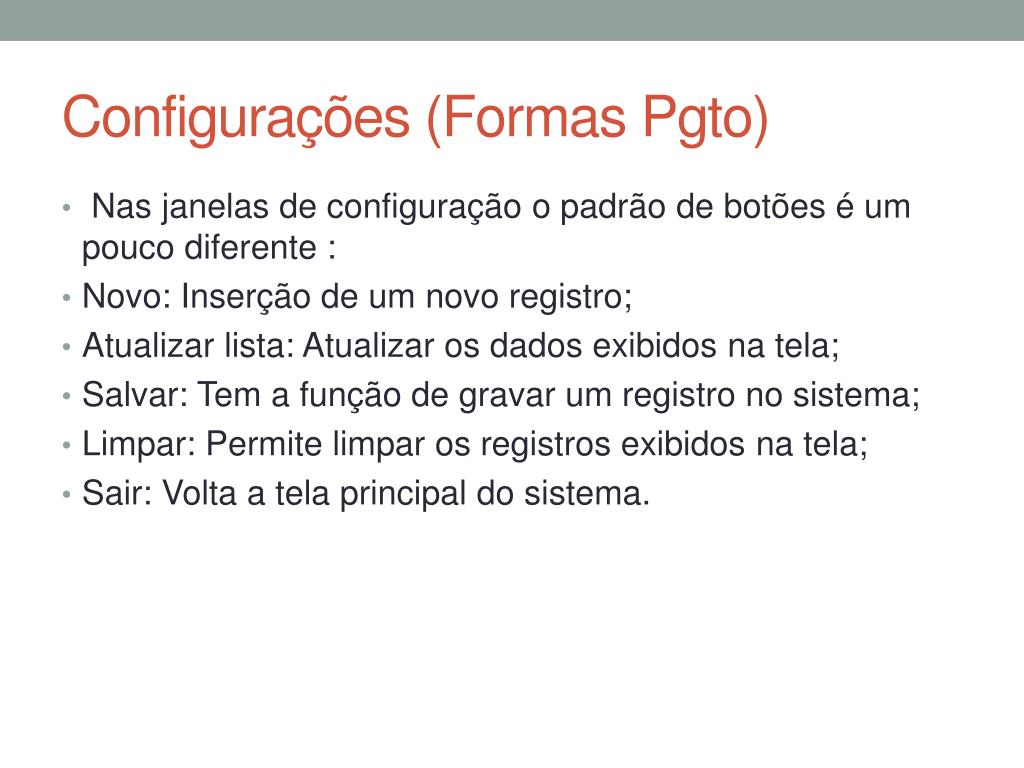 Configurações (Formas Pgto)

• Nas janelas de configuração o padrão de botões é um pouco diferente :
• Novo: Inserção de um novo registro;
• Atualizar lista: Atualizar os dados exibidos na tela;
• Salvar: Tem a função de gravar um registro no sistema;
• Limpar: Permite limpar os registros exibidos na tela;
• Sair: Volta a tela principal do sistema.